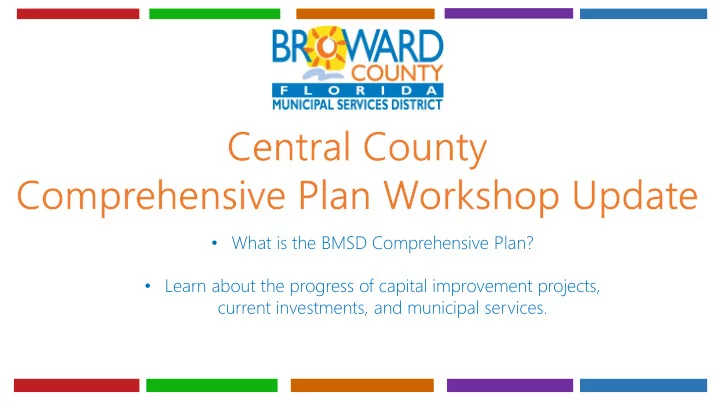 BROWARD COUNTY
FLORIDA
MUNICIPAL SERVICES DISTRICT

Central County
Comprehensive Plan Workshop Update

• What is the BMSD Comprehensive Plan?

• Learn about the progress of capital improvement projects, current investments, and municipal services.